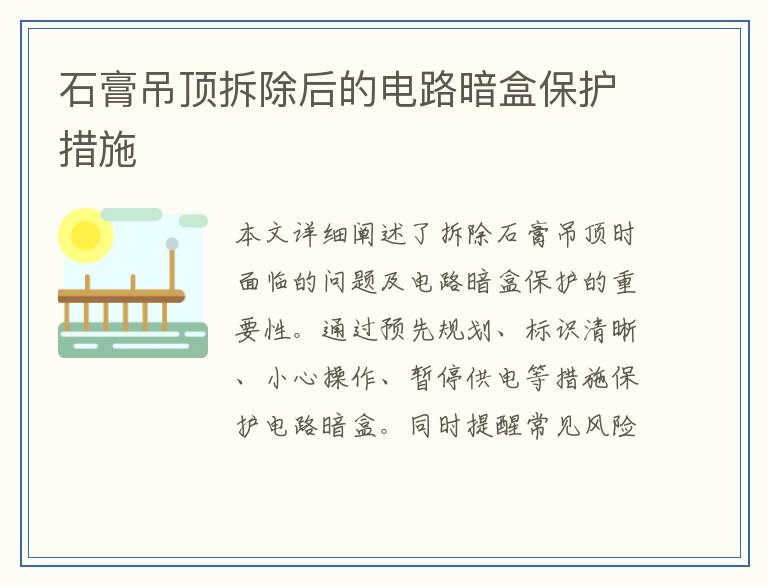 石膏吊顶拆除后的电路暗盒保护措施

本文详细阐述了拆除石膏吊顶时面临的问题及电路暗盒保护的重要性。通过预先规划、标识清晰、小心操作、暂停供电等措施保护电路暗盒。同时提醒常见风险